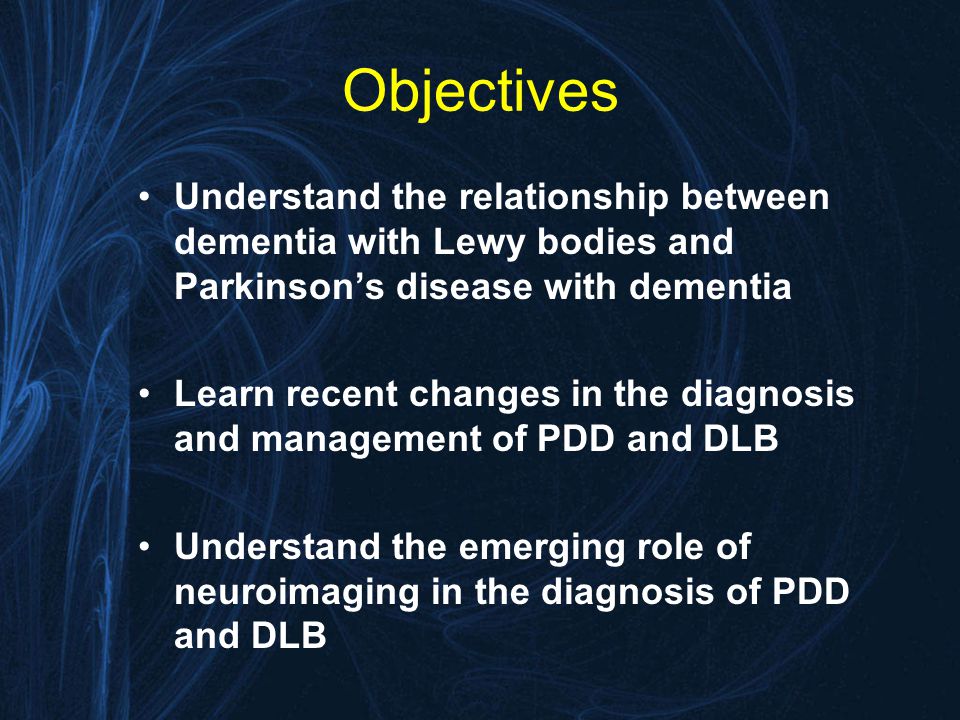 Objectives

• Understand the relationship between dementia with Lewy bodies and Parkinson’s disease with dementia

• Learn recent changes in the diagnosis and management of PDD and DLB

• Understand the emerging role of neuroimaging in the diagnosis of PDD and DLB